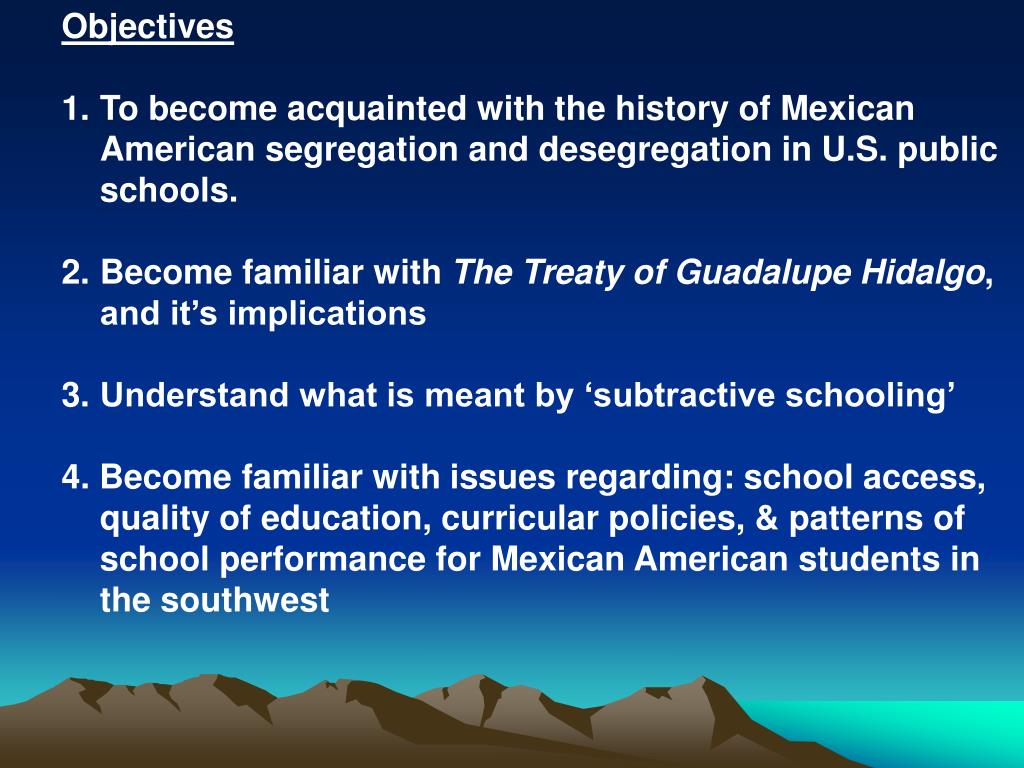 Objectives

1. To become acquainted with the history of Mexican American segregation and desegregation in U.S. public schools.

2. Become familiar with The Treaty of Guadalupe Hidalgo, and it’s implications

3. Understand what is meant by ‘subtractive schooling’

4. Become familiar with issues regarding: school access, quality of education, curricular policies, & patterns of school performance for Mexican American students in the southwest